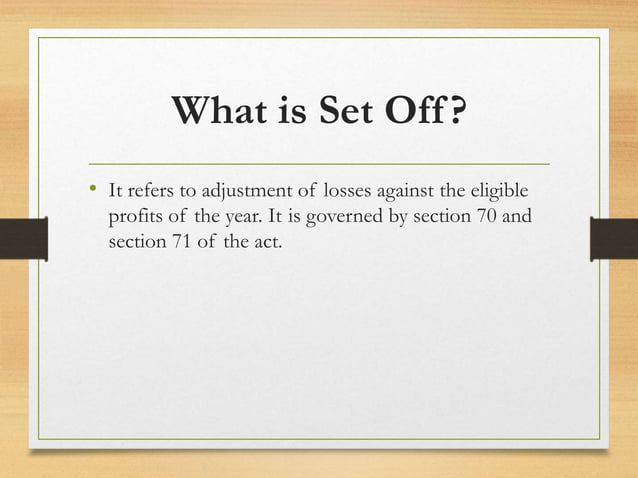 What is Set Off?

• It refers to adjustment of losses against the eligible profits of the year. It is governed by section 70 and section 71 of the act.